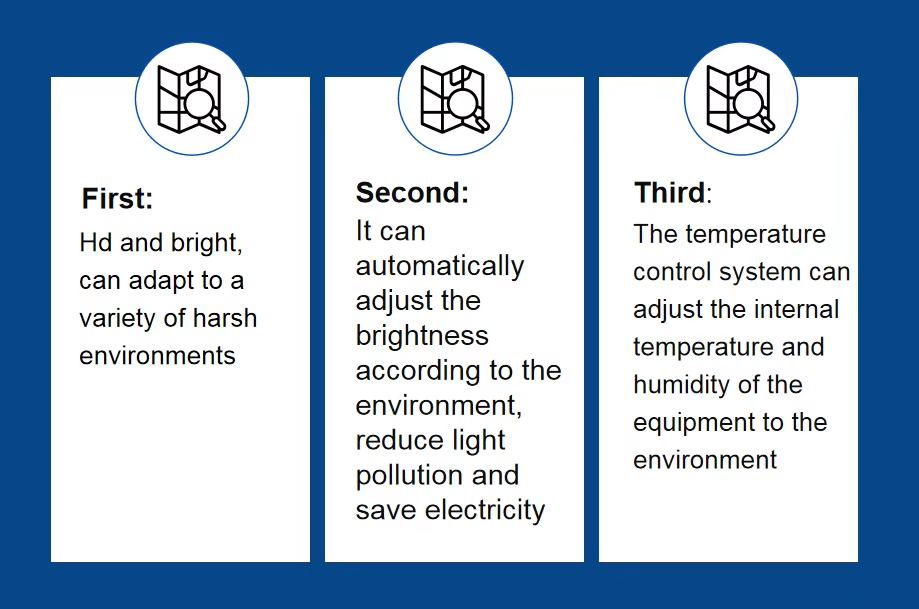 First:
Hd and bright, can adapt to a variety of harsh environments

Second:
It can automatically adjust the brightness according to the environment, reduce light pollution and save electricity

Third:
The temperature control system can adjust the internal temperature and humidity of the equipment to the environment